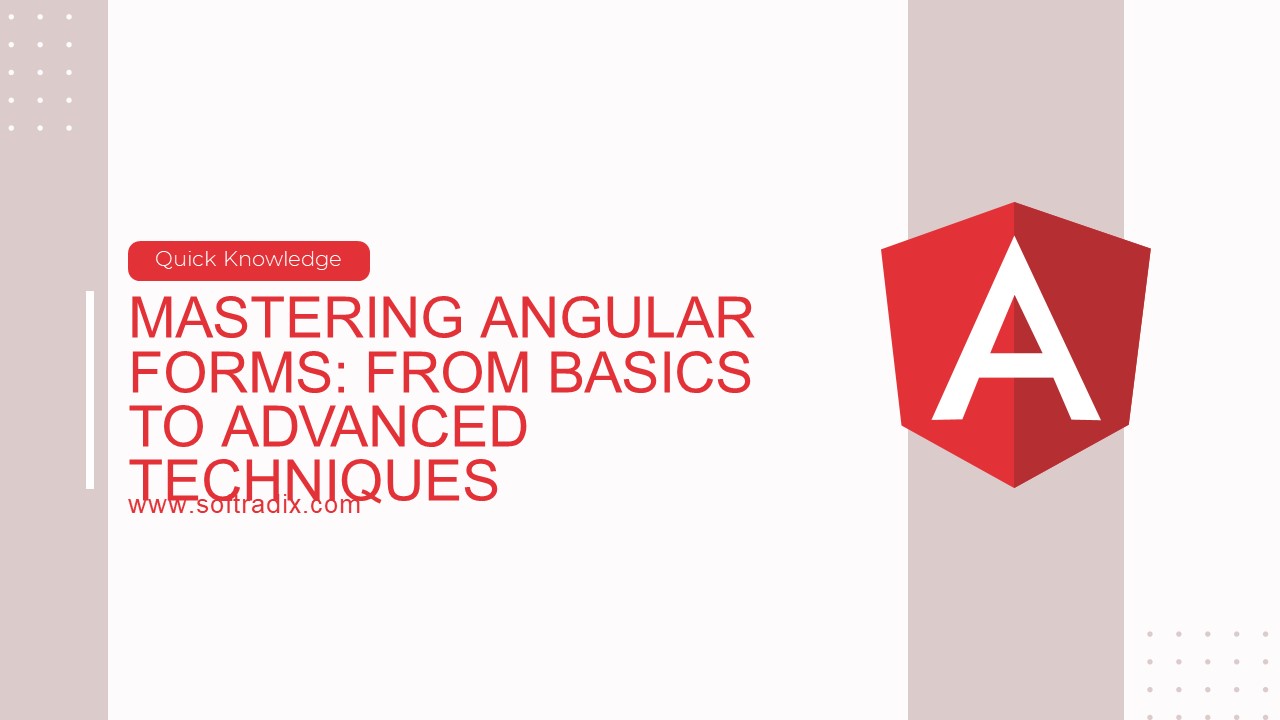 Quick Knowledge

MASTERING ANGULAR FORMS: FROM BASICS TO ADVANCED TECHNIQUES

www.softradix.com

A